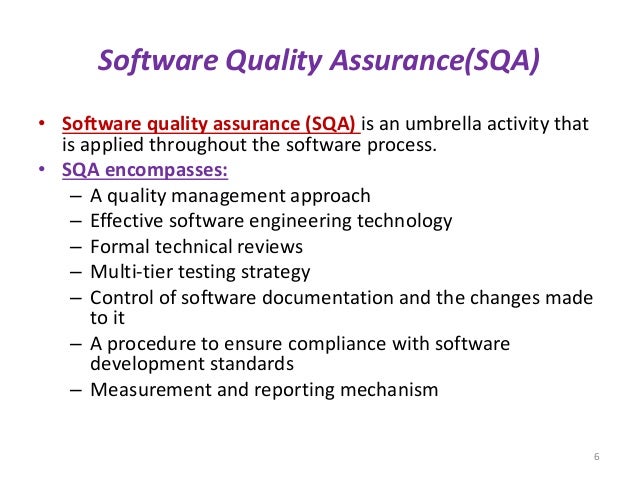 Software Quality Assurance(SQA)

• Software quality assurance (SQA) is an umbrella activity that is applied throughout the software process.
• SQA encompasses:
– A quality management approach
– Effective software engineering technology
– Formal technical reviews
– Multi-tier testing strategy
– Control of software documentation and the changes made to it
– A procedure to ensure compliance with software development standards
– Measurement and reporting mechanism

6